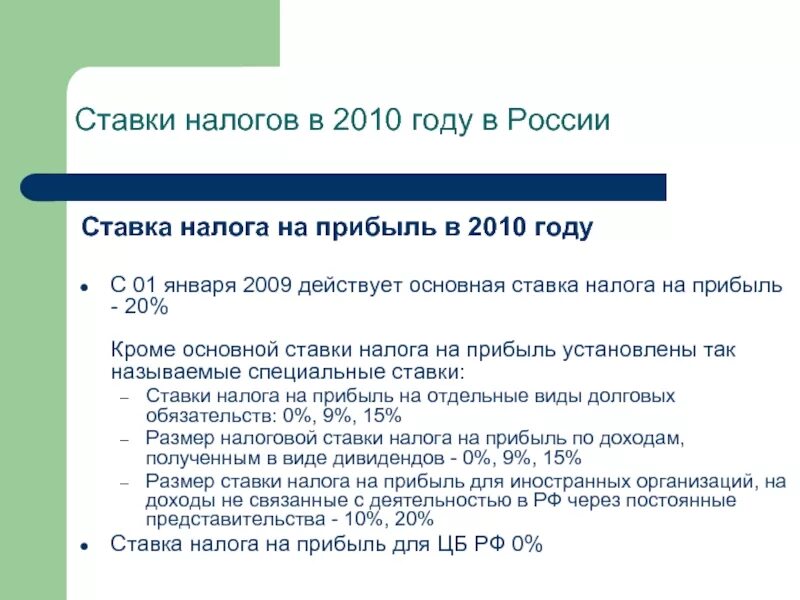 Ставки налогов в 2010 году в России

Ставка налога на прибыль в 2010 году

• С 01 января 2009 действует основная ставка налога на прибыль - 20%

Кроме основной ставки налога на прибыль установлены так называемые специальные ставки:
– Ставки налога на прибыль на отдельные виды долговых обязательств: 0%, 9%, 15%
– Размер налоговой ставки налога на прибыль по доходам, полученным в виде дивидендов - 0%, 9%, 15%
– Размер ставки налога на прибыль для иностранных организаций, на доходы не связанные с деятельностью в РФ через постоянные представительства - 10%, 20%

• Ставка налога на прибыль для ЦБ РФ 0%